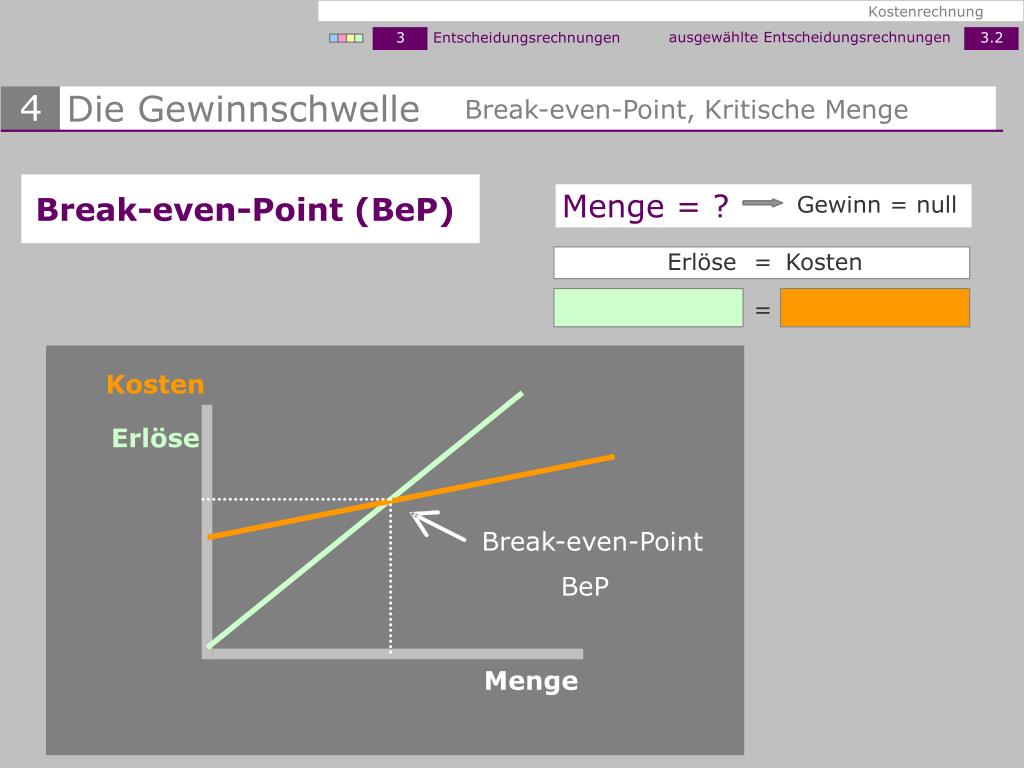 Kostenrechnung

3 Entscheidungsrechnungen ausgewählte Entscheidungsrechnungen 3.2

4 Die Gewinnschwelle Break-even-Point, Kritische Menge

Break-even-Point (BeP)

Menge = ? Gewinn = null

Erlöse = Kosten

=

Kosten

Erlöse

Break-even-Point

BeP

Menge